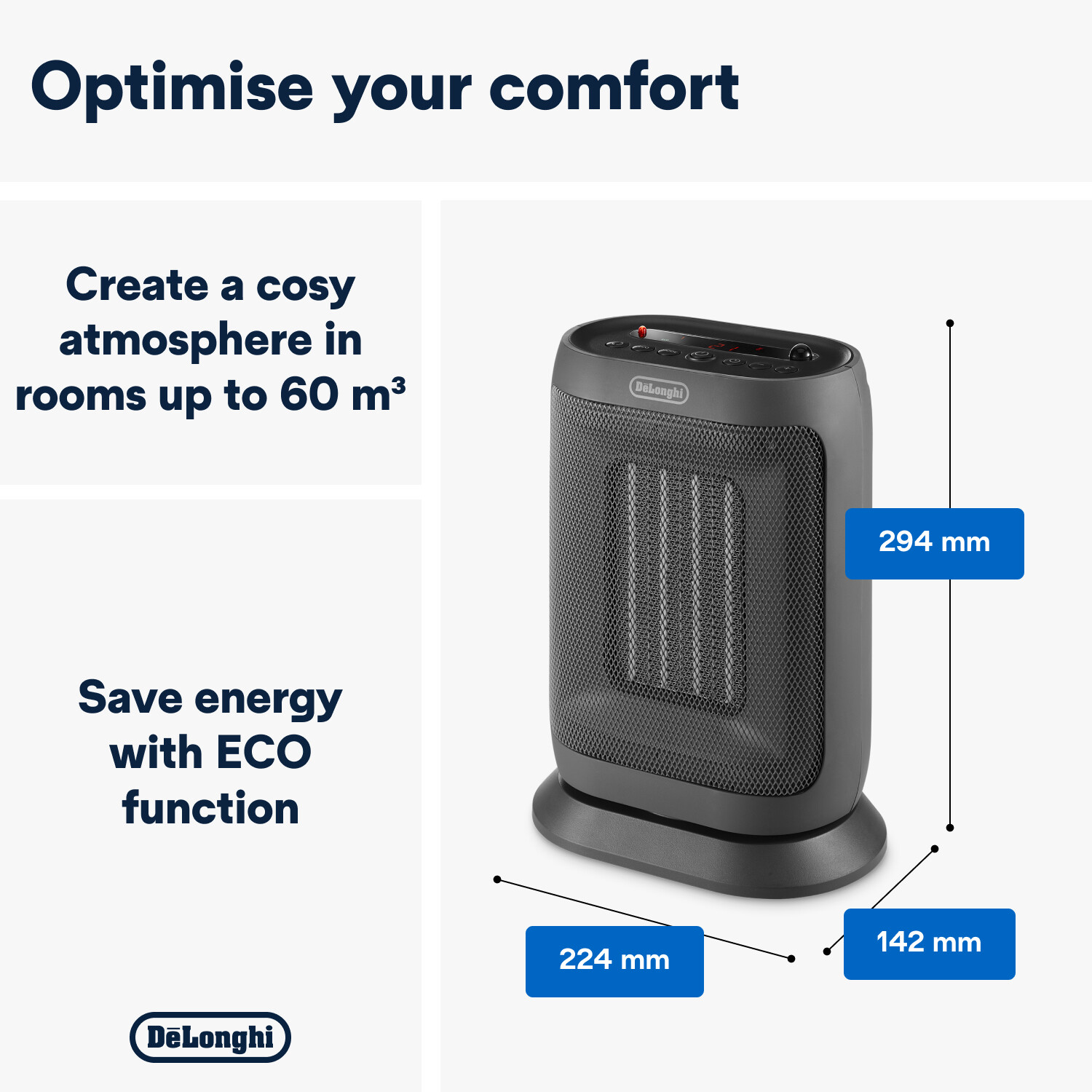 Optimise your comfort

Create a cosy atmosphere in rooms up to 60 m³

Save energy with ECO function

DēLonghi

DēLonghi

294 mm

224 mm

142 mm